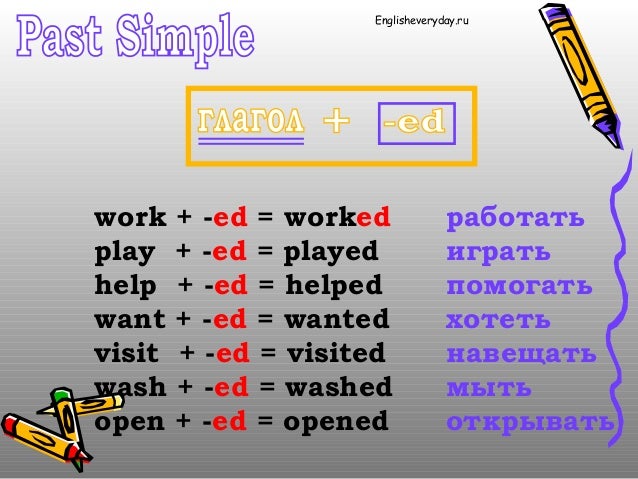 Past Simple

Englisheveryday.ru

глагол + -ed

work + -ed = worked работать
play + -ed = played играть
help + -ed = helped помогать
want + -ed = wanted хотеть
visit + -ed = visited навещать
wash + -ed = washed мыть
open + -ed = opened открывать